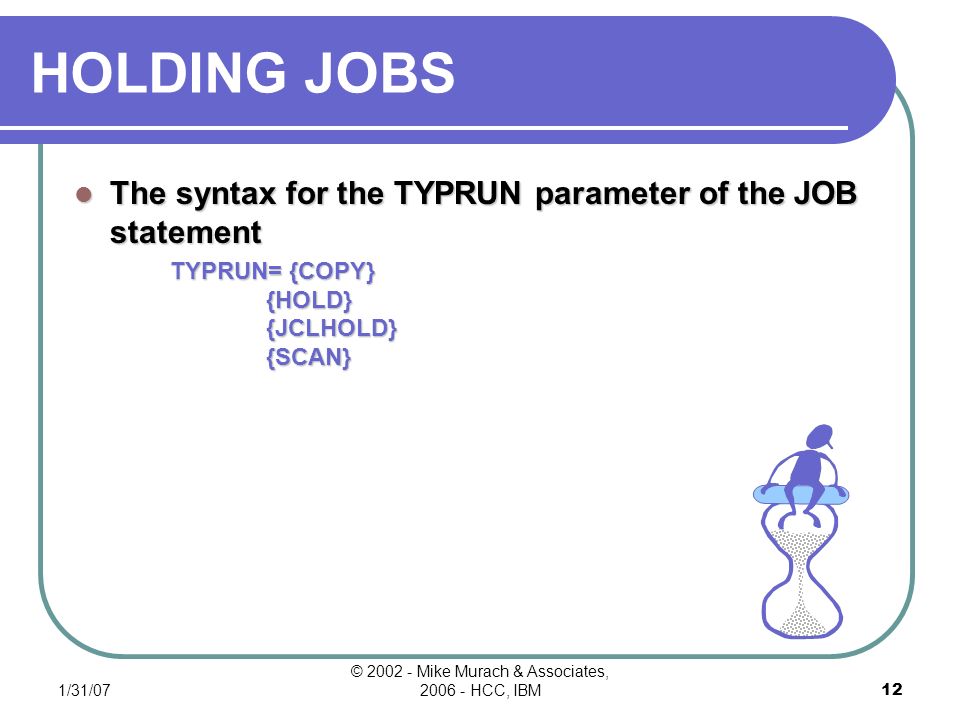 HOLDING JOBS

The syntax for the TYPRUN parameter of the JOB statement

TYPRUN= {COPY}
{HOLD}
{JCLHOLD}
{SCAN}

1/31/07

© 2002 - Mike Murach & Associates, 2006 - HCC, IBM

12